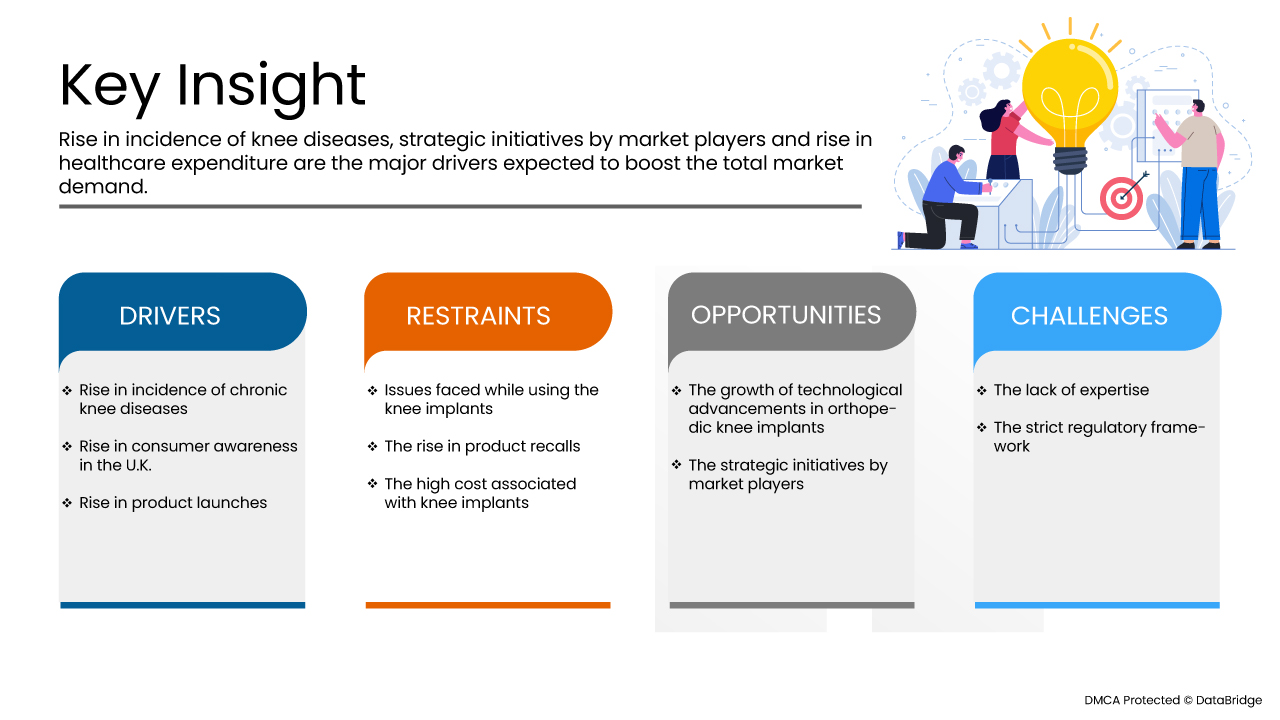 Key Insight

Rise in incidence of knee diseases, strategic initiatives by market players and rise in healthcare expenditure are the major drivers expected to boost the total market demand.

DRIVERS

❖ Rise in incidence of chronic knee diseases

❖ Rise in consumer awareness in the U.K.

❖ Rise in product launches

RESTRAINTS

❖ Issues faced while using the knee implants

❖ The rise in product recalls

❖ The high cost associated with knee implants

OPPORTUNITIES

❖ The growth of technological advancements in orthopedic knee implants

❖ The strategic initiatives by market players

CHALLENGES

❖ The lack of expertise

❖ The strict regulatory framework

DMCA Protected © DataBridge